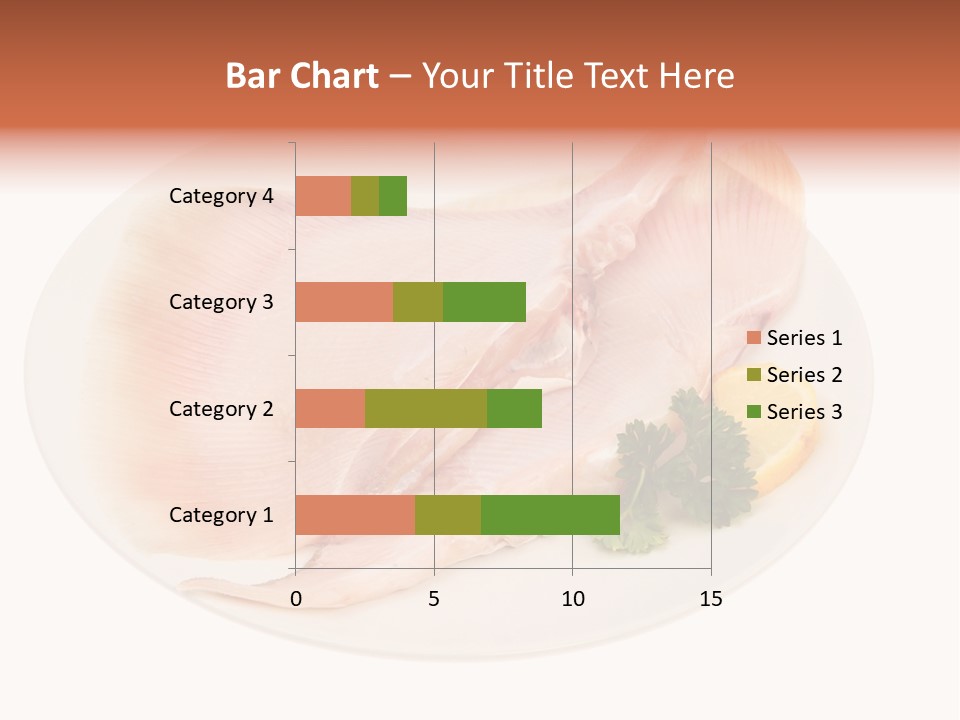 Bar Chart – Your Title Text Here

Category 4
Category 3
Category 2
Category 1

0
5
10
15

Series 1
Series 2
Series 3